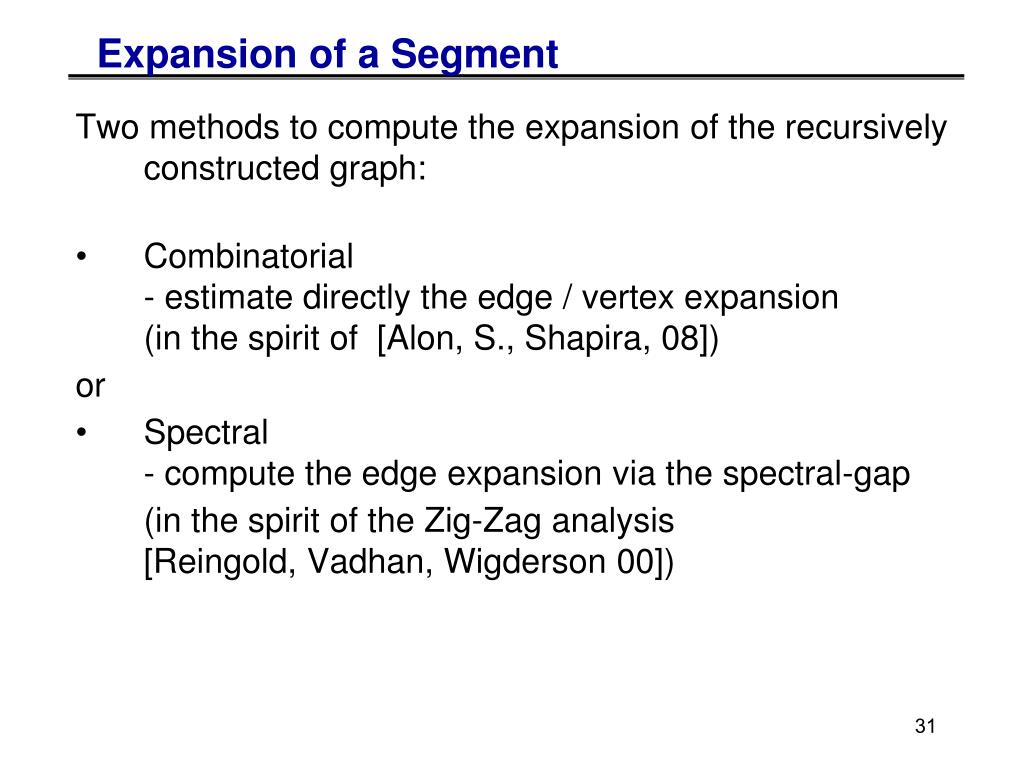 Expansion of a Segment

Two methods to compute the expansion of the recursively constructed graph:

• Combinatorial
- estimate directly the edge / vertex expansion
(in the spirit of [Alon, S., Shapira, 08])

or

• Spectral
- compute the edge expansion via the spectral-gap
(in the spirit of the Zig-Zag analysis
[Reingold, Vadhan, Wigderson 00])

31